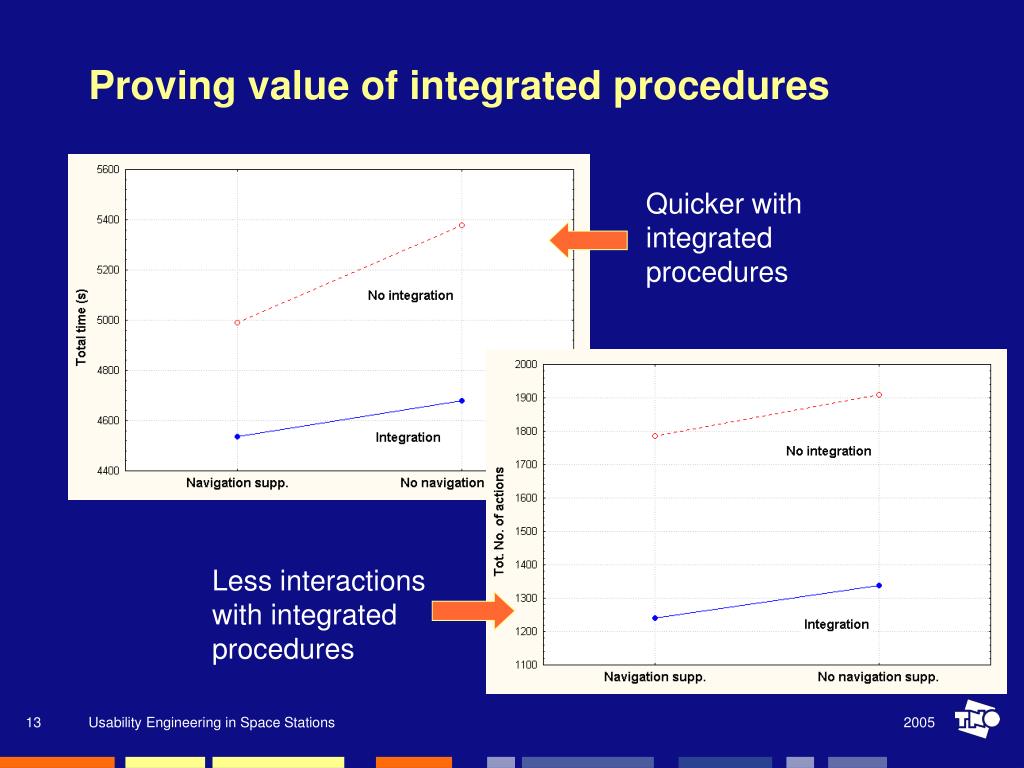 Proving value of integrated procedures

5600
5400
5200
5000
4800
4600
4400
Total time (s)
No integration
Integration
Navigation supp.
No navigation

Quicker with integrated procedures

2000
1900
1800
1700
1600
1500
1400
1300
1200
1100
Tot. No. of actions
No integration
Integration
Navigation supp.
No navigation supp.

Less interactions with integrated procedures

13
Usability Engineering in Space Stations
2005
TNO